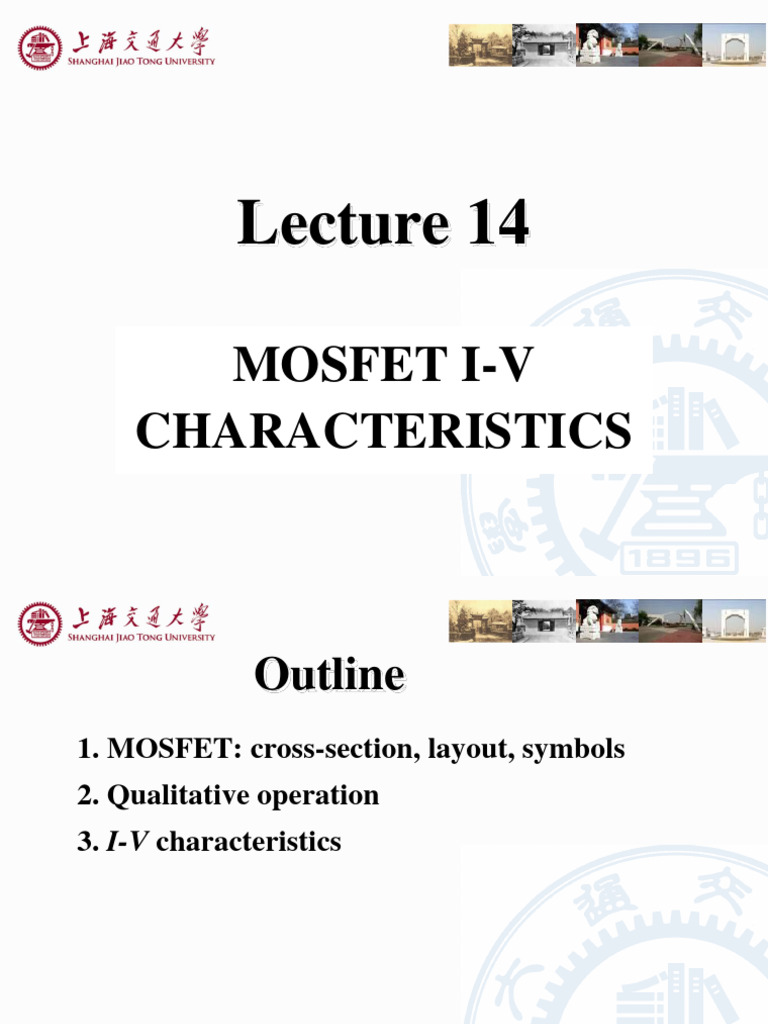 上海交通大學
SHANGHAI JIAO TONG UNIVERSITY

Lecture 14

MOSFET I-V CHARACTERISTICS

1896

上海交通大學
SHANGHAI JIAO TONG UNIVERSITY

Outline

1. MOSFET: cross-section, layout, symbols
2. Qualitative operation
3. I-V characteristics